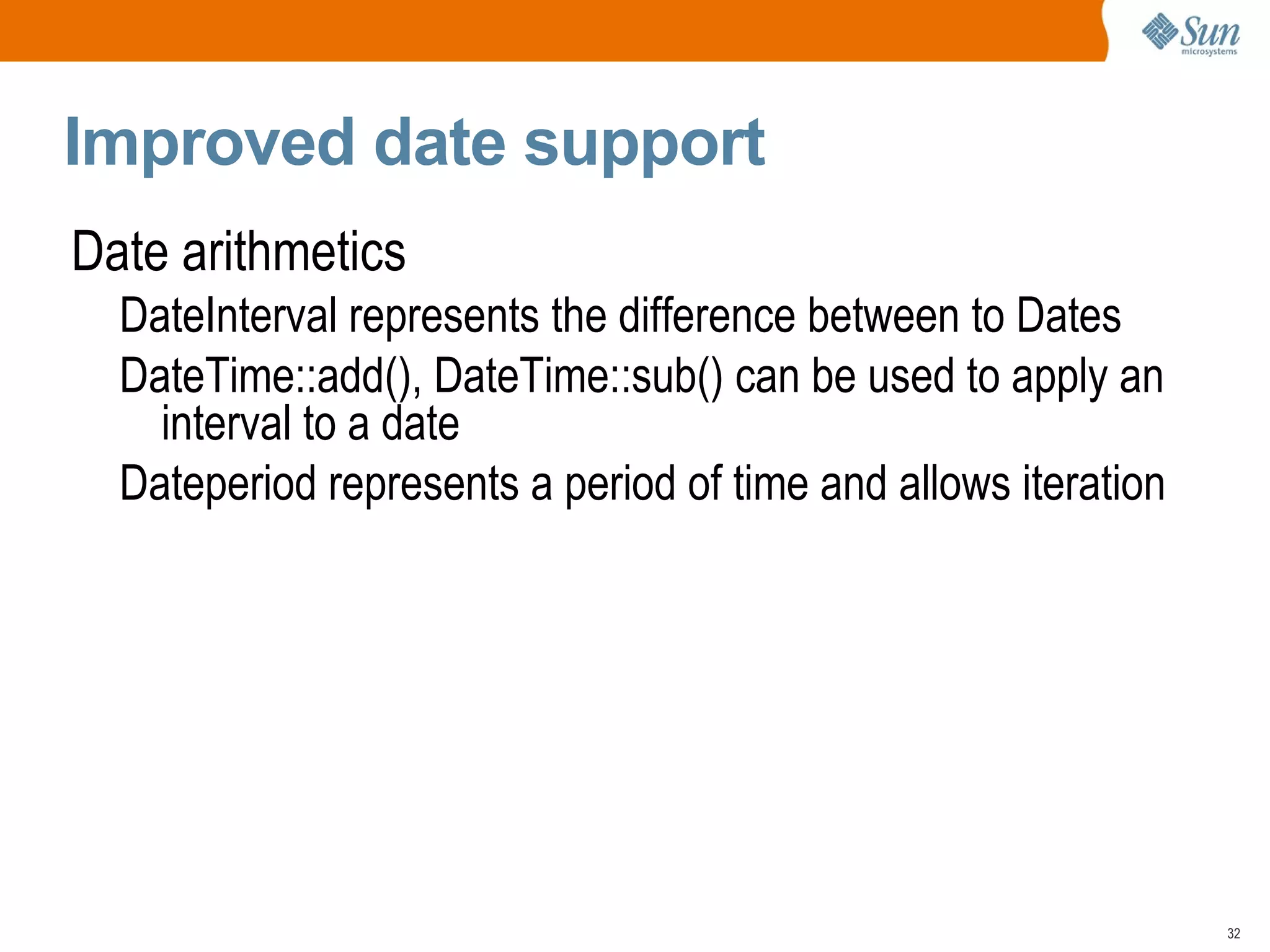 Sun microsystems

Improved date support

Date arithmetics

DateInterval represents the difference between to Dates

DateTime::add(), DateTime::sub() can be used to apply an interval to a date

Dateperiod represents a period of time and allows iteration

32